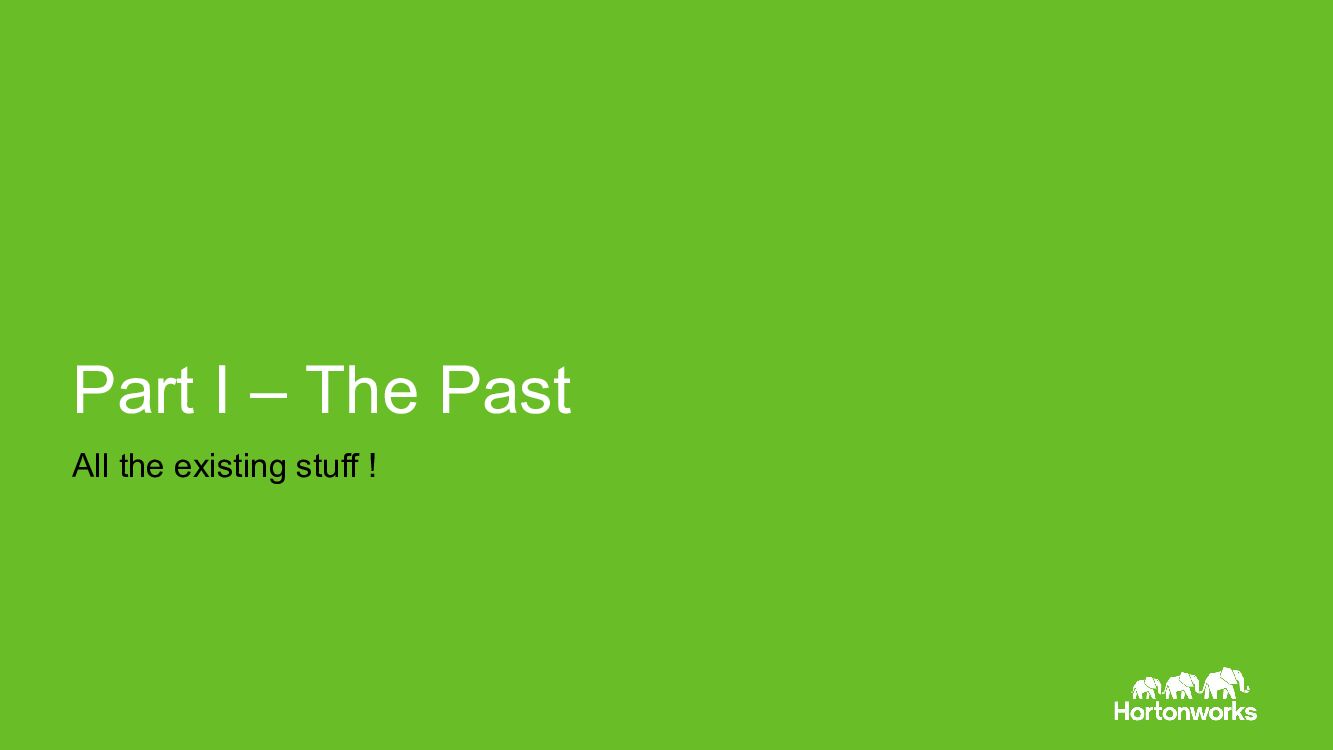 Part I – The Past

All the existing stuff !

Hortonworks